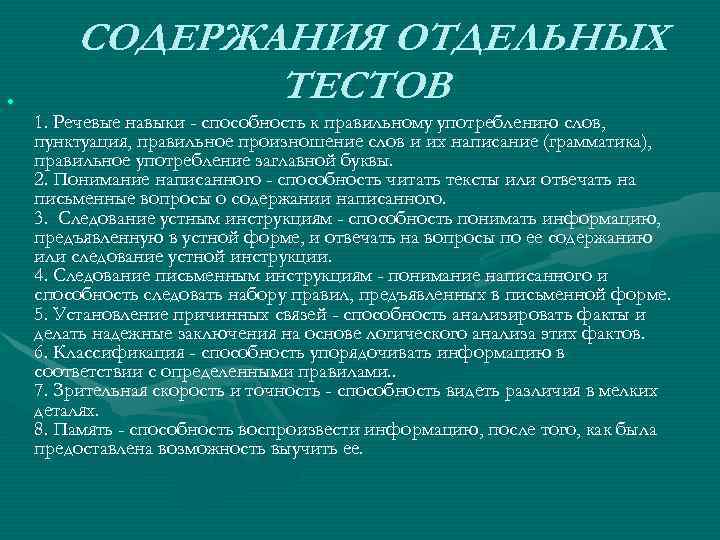 СОДЕРЖАНИЯ ОТДЕЛЬНЫХ ТЕСТОВ

1. Речевые навыки - способность к правильному употреблению слов, пунктуация, правильное произношение слов и их написание (грамматика), правильное употребление заглавной буквы.
2. Понимание написанного - способность читать тексты или отвечать на письменные вопросы о содержании написанного.
3. Следование устным инструкциям - способность понимать информацию, предъявленную в устной форме, и отвечать на вопросы по ее содержанию или следование устной инструкции.
4. Следование письменным инструкциям - понимание написанного и способность следовать набору правил, предъявленных в письменной форме.
5. Установление причинных связей - способность анализировать факты и делать надежные заключения на основе логического анализа этих фактов.
6. Классификация - способность упорядочивать информацию в соответствии с определенными правилами..
7. Зрительная скорость и точность - способность видеть различия в мелких деталях.
8. Память - способность воспроизвести информацию, после того, как была предоставлена возможность выучить ее.